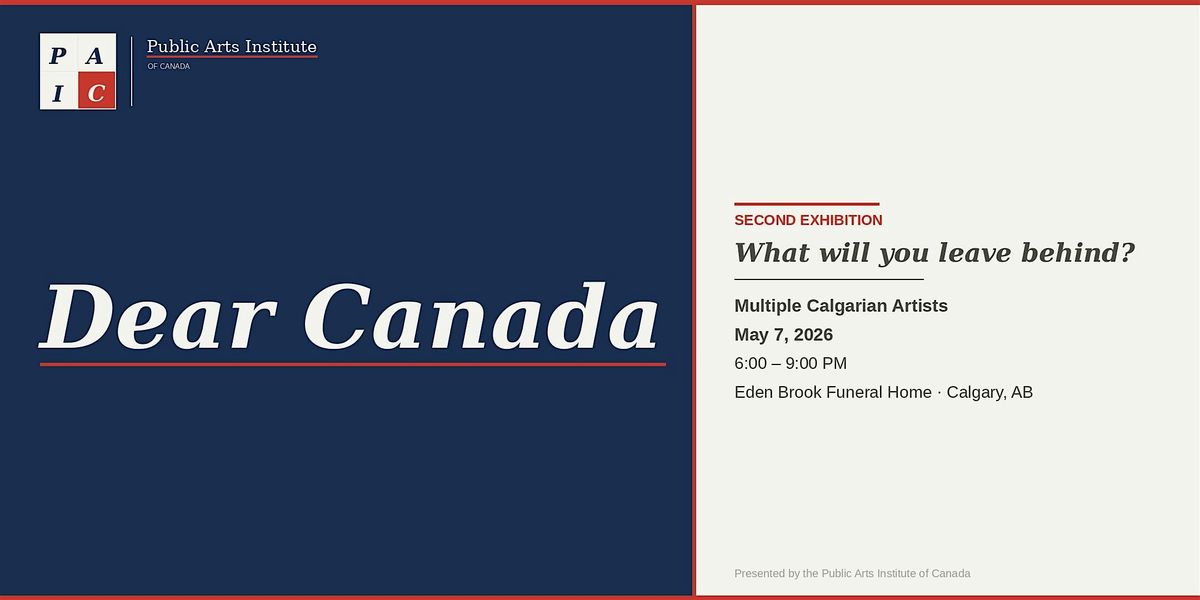 P A
I C

Public Arts Institute
OF CANADA

Dear Canada

SECOND EXHIBITION

What will you leave behind?

Multiple Calgarian Artists
May 7, 2026
6:00 – 9:00 PM
Eden Brook Funeral Home · Calgary, AB

Presented by the Public Arts Institute of Canada